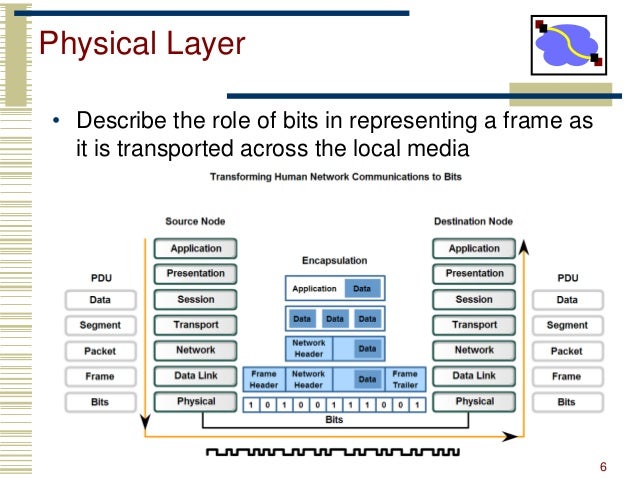 Physical Layer

• Describe the role of bits in representing a frame as it is transported across the local media

Transforming Human Network Communications to Bits

PDU
Data
Segment
Packet
Frame
Bits

Source Node
Application
Presentation
Session
Transport
Network
Data Link
Physical

Encapsulation
Application Data
Data Data Data
Network Header Data
Frame Header Network Header Data Frame Trailer
1 0 1 0 0 1 1 1 0 0 1
Bits

Destination Node
Application
Presentation
Session
Transport
Network
Data Link
Physical

PDU
Data
Segment
Packet
Frame
Bits

6